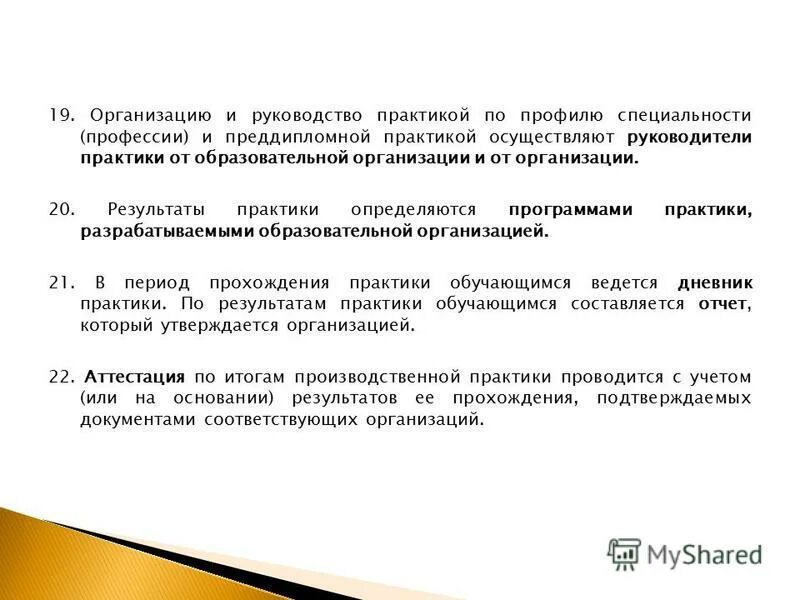 19. Организацию и руководство практикой по профилю специальности (профессии) и преддипломной практикой осуществляют руководители практики от образовательной организации и от организации.

20. Результаты практики определяются программами практики, разрабатываемыми образовательной организацией.

21. В период прохождения практики обучающимся ведется дневник практики. По результатам практики обучающимся составляется отчет, который утверждается организацией.

22. Аттестация по итогам производственной практики проводится с учетом (или на основании) результатов ее прохождения, подтверждаемых документами соответствующих организаций.

MyShared